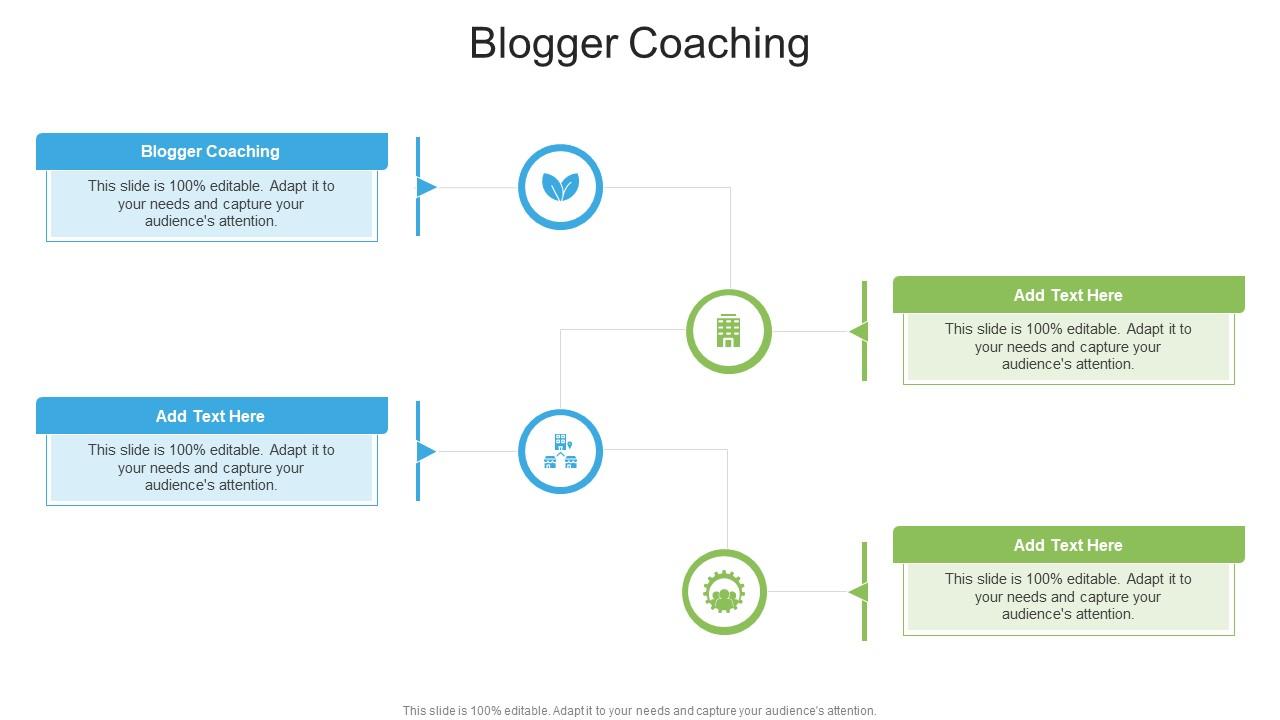 Blogger Coaching

Blogger Coaching

This slide is 100% editable. Adapt it to your needs and capture your audience's attention.

Add Text Here

This slide is 100% editable. Adapt it to your needs and capture your audience's attention.

Add Text Here

This slide is 100% editable. Adapt it to your needs and capture your audience's attention.

Add Text Here

This slide is 100% editable. Adapt it to your needs and capture your audience's attention.

This slide is 100% editable. Adapt it to your needs and capture your audience's attention.